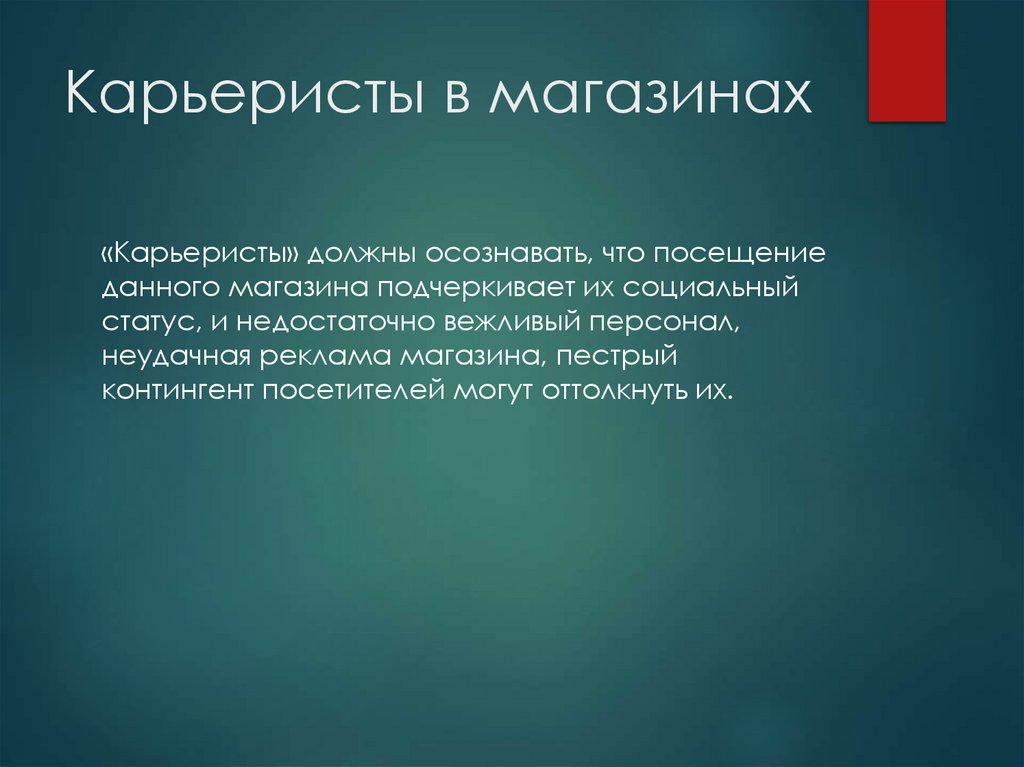 Карьеристы в магазинах

«Карьеристы» должны осознавать, что посещение данного магазина подчеркивает их социальный статус, и недостаточно вежливый персонал, неудачная реклама магазина, пестрый контингент посетителей могут оттолкнуть их.